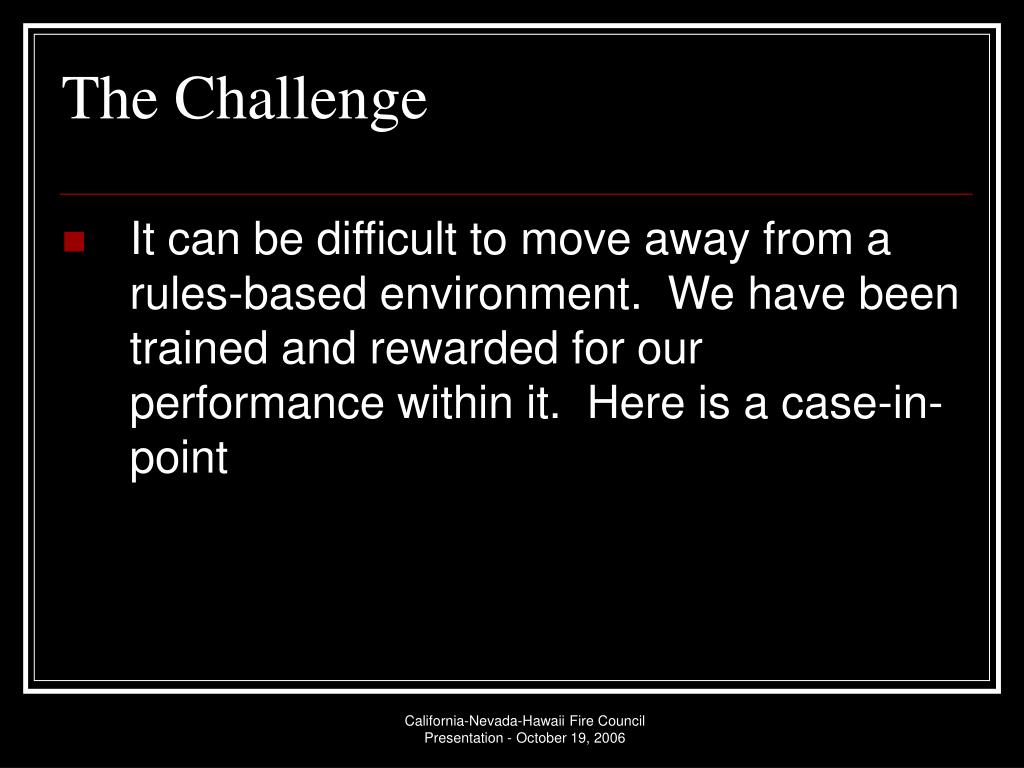 The Challenge

It can be difficult to move away from a rules-based environment. We have been trained and rewarded for our performance within it. Here is a case-in-point

California-Nevada-Hawaii Fire Council
Presentation - October 19, 2006